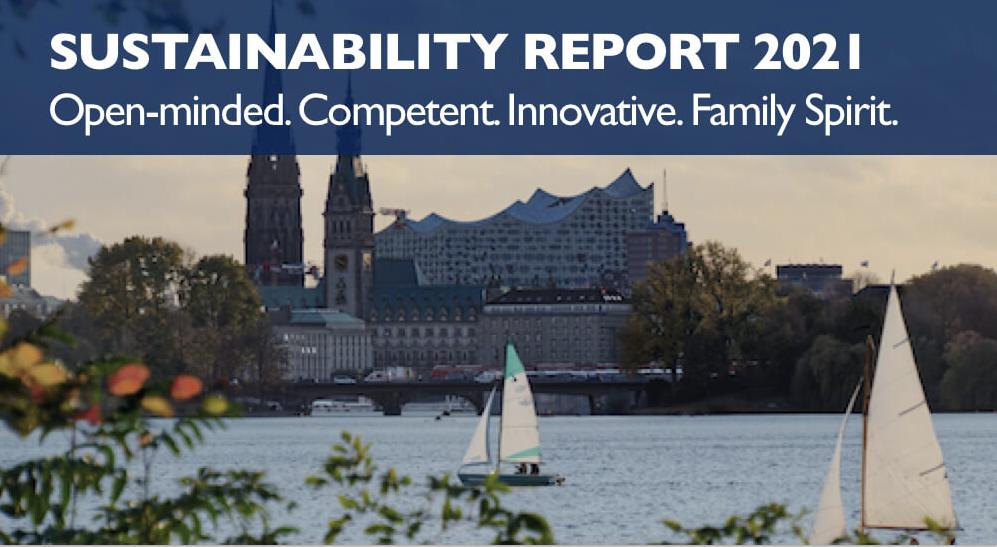 SUSTAINABILITY REPORT 2021
Open-minded. Competent. Innovative. Family Spirit.